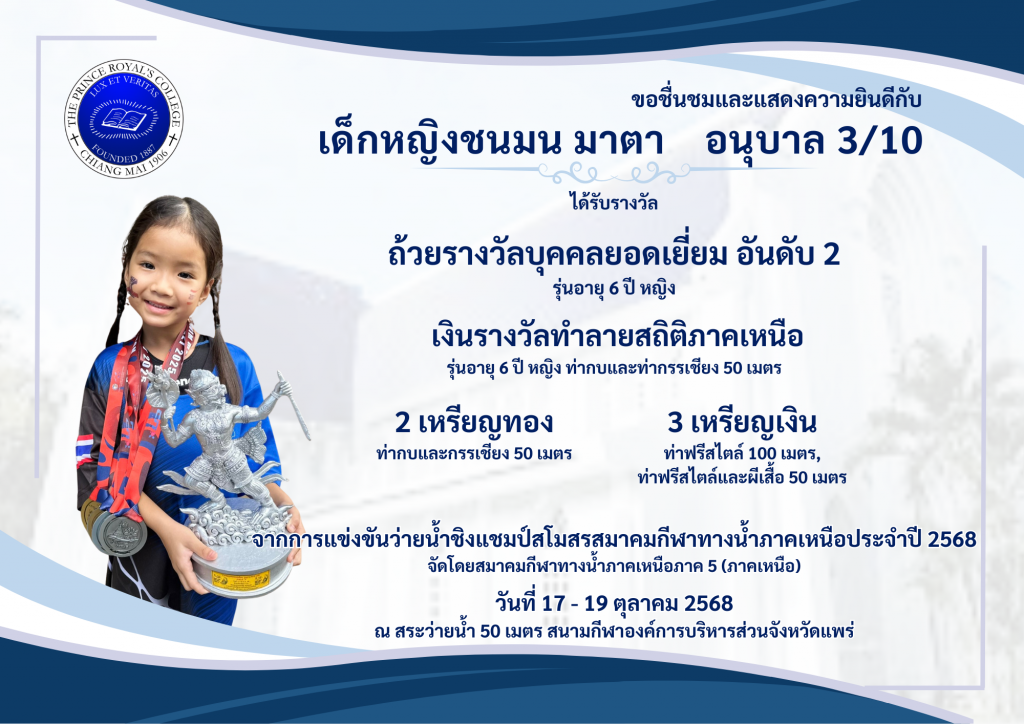 THE PRINCE ROYAL'S COLLEGE
LUX ET VERITAS
FOUNDED 1887
CHIANG MAI 1906

ขอชื่นชมและแสดงความยินดีกับ
เด็กหญิงชนมน มาตา อนุบาล 3/10

ได้รับรางวัล

ถ้วยรางวัลบุคคลยอดเยี่ยม อันดับ 2
รุ่นอายุ 6 ปี หญิง

เงินรางวัลทำลายสถิติภาคเหนือ
รุ่นอายุ 6 ปี หญิง ท่ากบและท่ากรรเชียง 50 เมตร

2 เหรียญทอง
ท่ากบและกรรเชียง 50 เมตร

3 เหรียญเงิน
ท่าฟรีสไตล์ 100 เมตร,
ท่าฟรีสไตล์และผีเสื้อ 50 เมตร

จากการแข่งขันว่ายน้ำชิงแชมป์สโมสรสมาคมกีฬาทางน้ำภาคเหนือประจำปี 2568
จัดโดยสมาคมกีฬาทางน้ำภาคเหนือภาค 5 (ภาคเหนือ)
วันที่ 17 - 19 ตุลาคม 2568
ณ สระว่ายน้ำ 50 เมตร สนามกีฬาองค์การบริหารส่วนจังหวัดแพร่